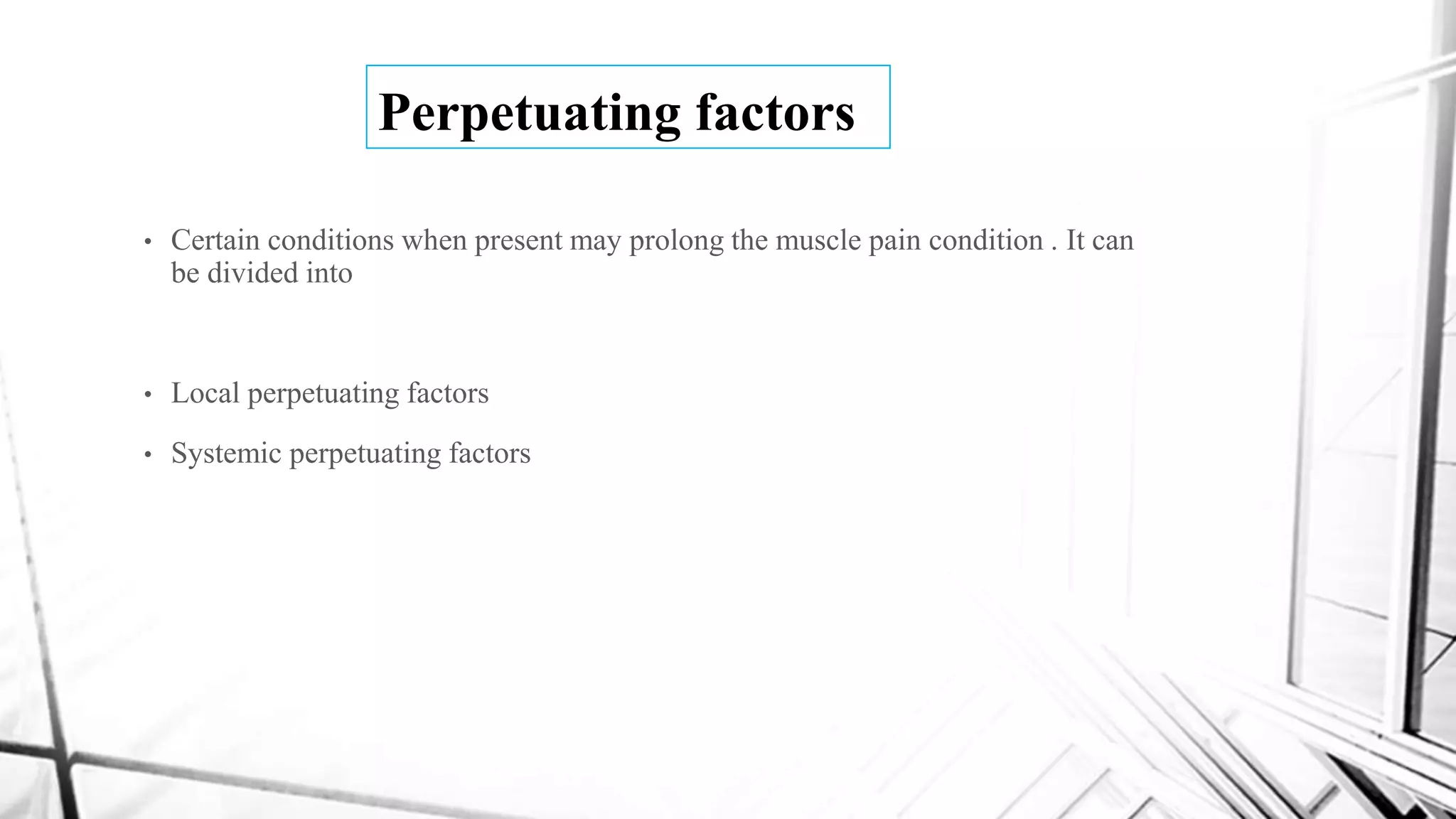 Perpetuating factors

• Certain conditions when present may prolong the muscle pain condition . It can be divided into

• Local perpetuating factors

• Systemic perpetuating factors